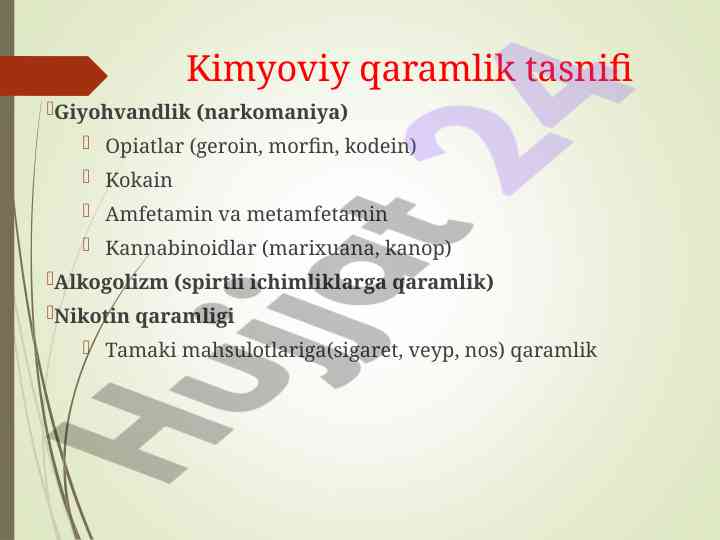 Kimyoviy qaramlik tasnifi

Giyohvandlik (narkomaniya)

Opiatlar (geroin, morfin, kodein)

Kokain

Amfetamin va metamfetamin

Kannabinoidlar (marixuana, kanop)

Alkogolizm (spirtli ichimliklarga qaramlik)

Nikotin qaramligi

Tamaki mahsulotlariga(sigaret, veyp, nos) qaramlik

Hujjat 24